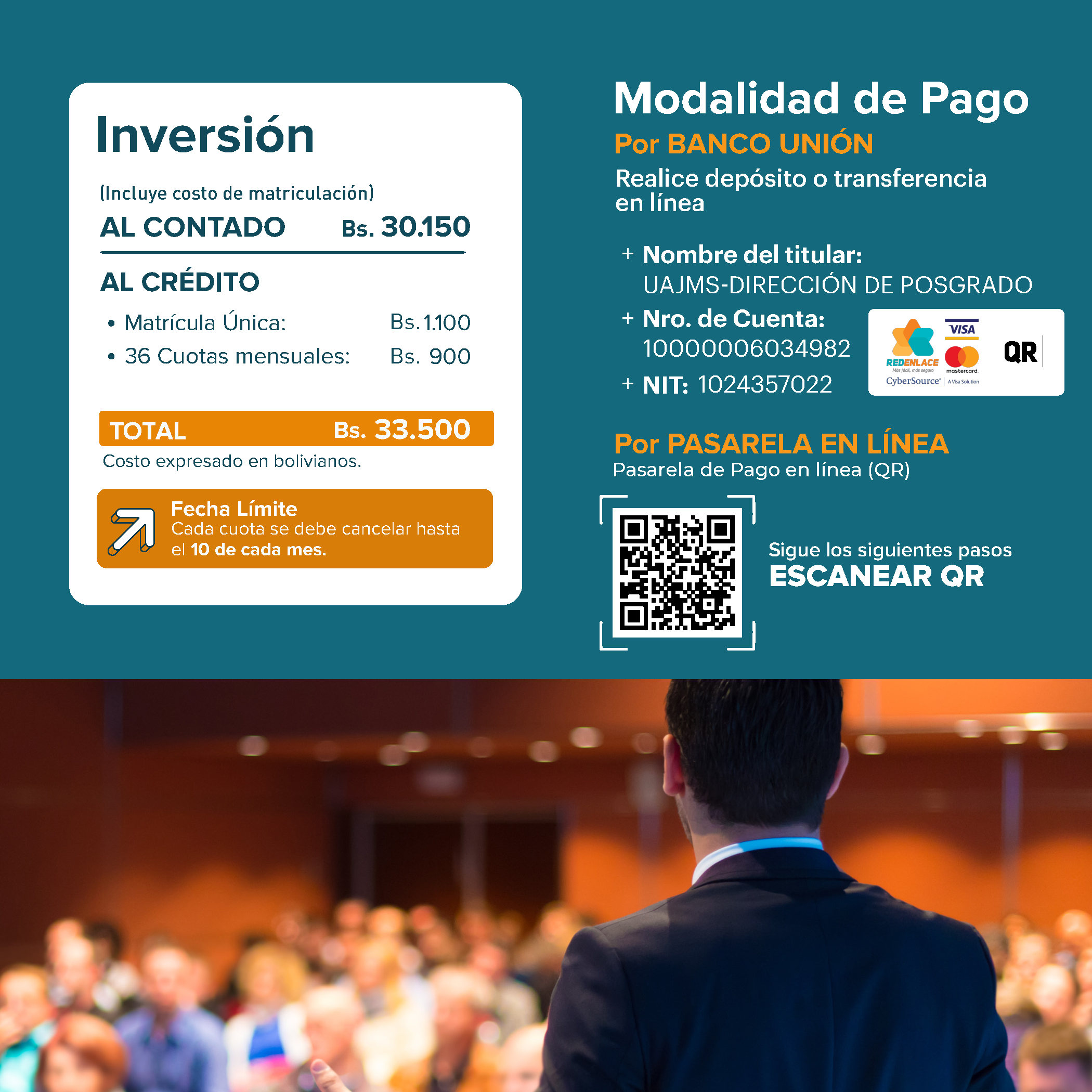 Inversión

(Incluye costo de matriculación)

AL CONTADO Bs. 30.150

AL CRÉDITO

• Matrícula Única: Bs. 1.100
• 36 Cuotas mensuales: Bs. 900

TOTAL Bs. 33.500

Costo expresado en bolivianos.

Fecha Límite
Cada cuota se debe cancelar hasta el 10 de cada mes.

Modalidad de Pago

Por BANCO UNIÓN

Realice depósito o transferencia en línea

+ Nombre del titular:
UAJMS-DIRECCIÓN DE POSGRADO

+ Nro. de Cuenta:
10000006034982

+ NIT: 1024357022

REDENLACE
Más fácil, más seguro
VISA
mastercard
CyberSource | A Visa Solution
QR

Por PASARELA EN LÍNEA
Pasarela de Pago en línea (QR)

Sigue los siguientes pasos
ESCANEAR QR